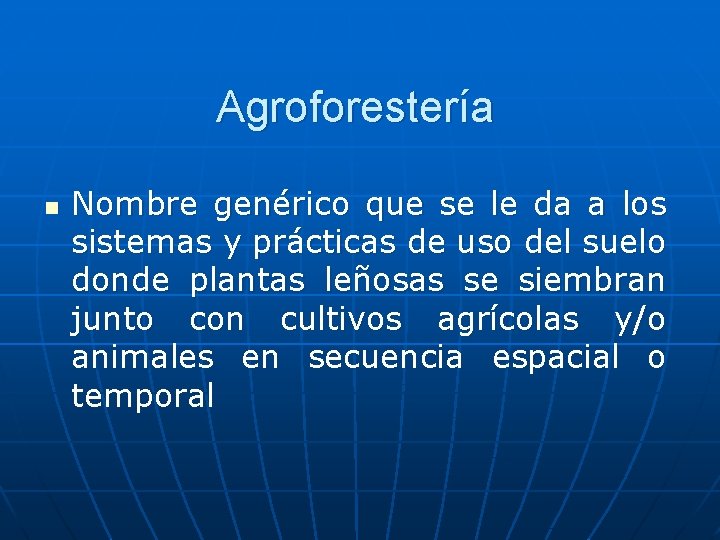 Agroforestería

Nombre genérico que se le da a los sistemas y prácticas de uso del suelo donde plantas leñosas se siembran junto con cultivos agrícolas y/o animales en secuencia espacial o temporal